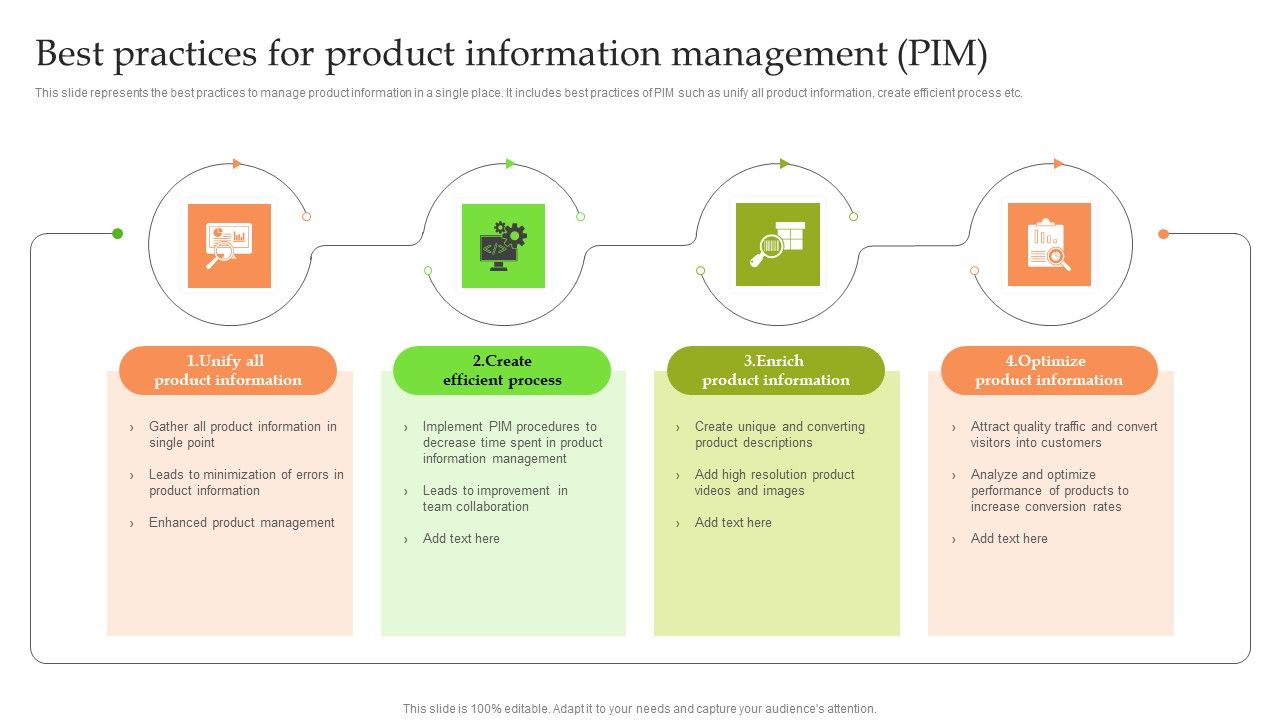 Best practices for product information management (PIM)

This slide represents the best practices to manage product information in a single place. It includes best practices of PIM such as unify all product information, create efficient process etc.

1.Unify all product information

› Gather all product information in single point

› Leads to minimization of errors in product information

› Enhanced product management

2.Create efficient process

› Implement PIM procedures to decrease time spent in product information management

› Leads to improvement in team collaboration

› Add text here

3.Enrich product information

› Create unique and converting product descriptions

› Add high resolution product videos and images

› Add text here

4.Optimize product information

› Attract quality traffic and convert visitors into customers

› Analyze and optimize performance of products to increase conversion rates

› Add text here

This slide is 100% editable. Adapt it to your needs and capture your audience's attention.